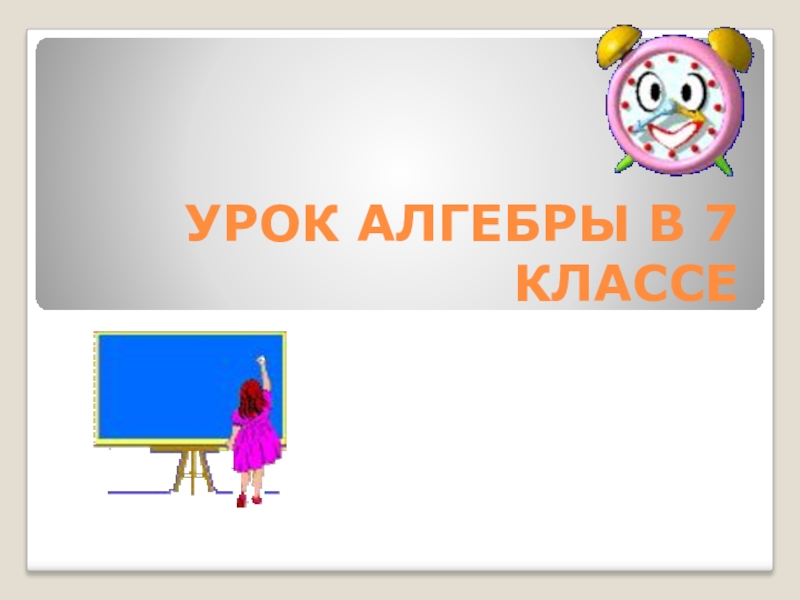 УРОК АЛГЕБРЫ В 7 КЛАССЕ